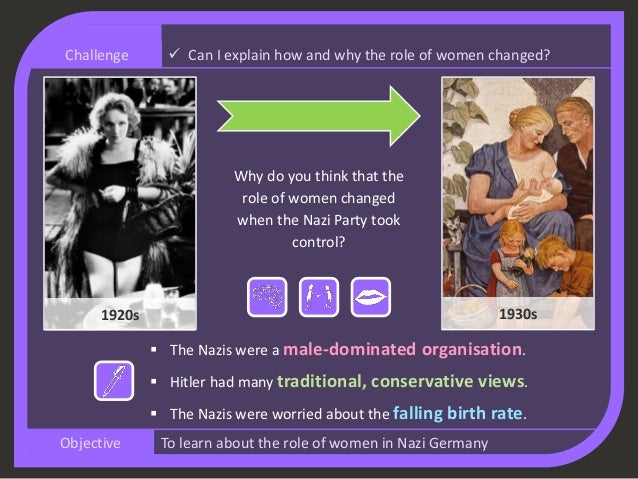 Challenge

✓ Can I explain how and why the role of women changed?

1920s

Why do you think that the role of women changed when the Nazi Party took control?

1930s

▪ The Nazis were a male-dominated organisation.

▪ Hitler had many traditional, conservative views.

▪ The Nazis were worried about the falling birth rate.

Objective

To learn about the role of women in Nazi Germany